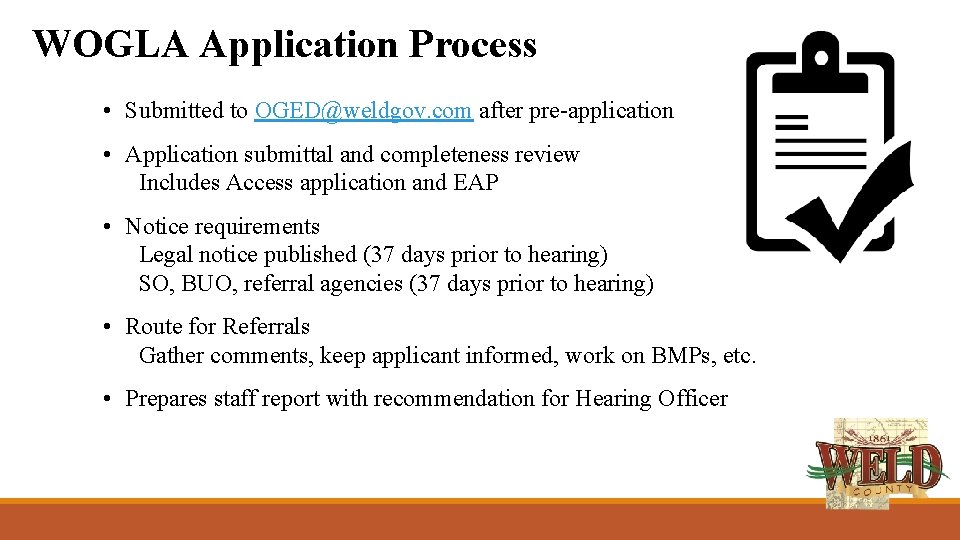 WOGLA Application Process

• Submitted to OGED@weldgov.com after pre-application

• Application submittal and completeness review
Includes Access application and EAP

• Notice requirements
Legal notice published (37 days prior to hearing)
SO, BUO, referral agencies (37 days prior to hearing)

• Route for Referrals
Gather comments, keep applicant informed, work on BMPs, etc.

• Prepares staff report with recommendation for Hearing Officer

1861
WELD
COUNTY